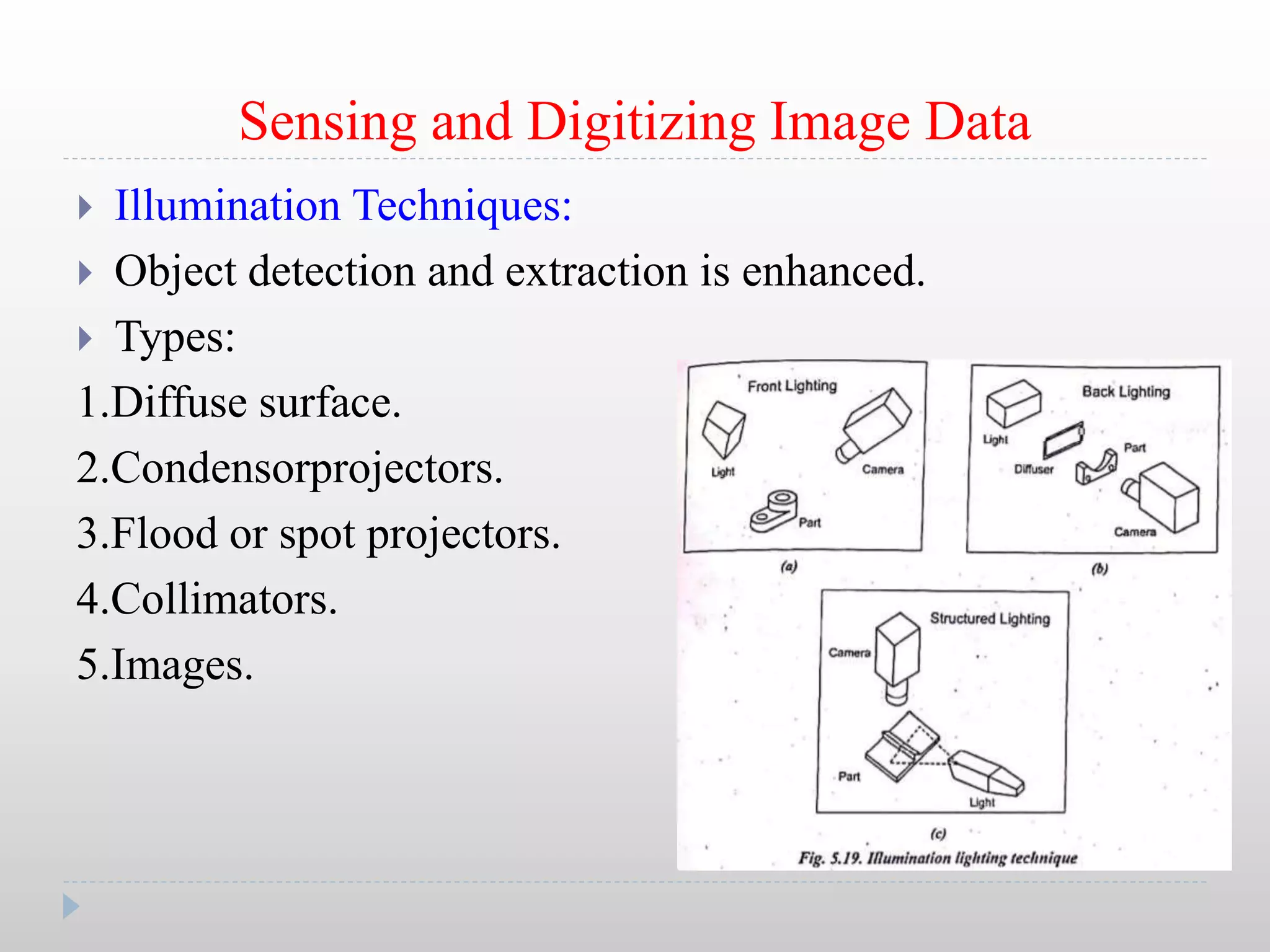 Sensing and Digitizing Image Data

Illumination Techniques:

Object detection and extraction is enhanced.

Types:

1.Diffuse surface.

2.Condensorprojectors.

3.Flood or spot projectors.

4.Collimators.

5.Images.

Front Lighting
Light
Camera
Part
(a)

Back Lighting
Light
Diffuser
Part
Camera
(b)

Structured Lighting
Camera
Part
Light
(c)

Fig. 5.19. Illumination lighting technique